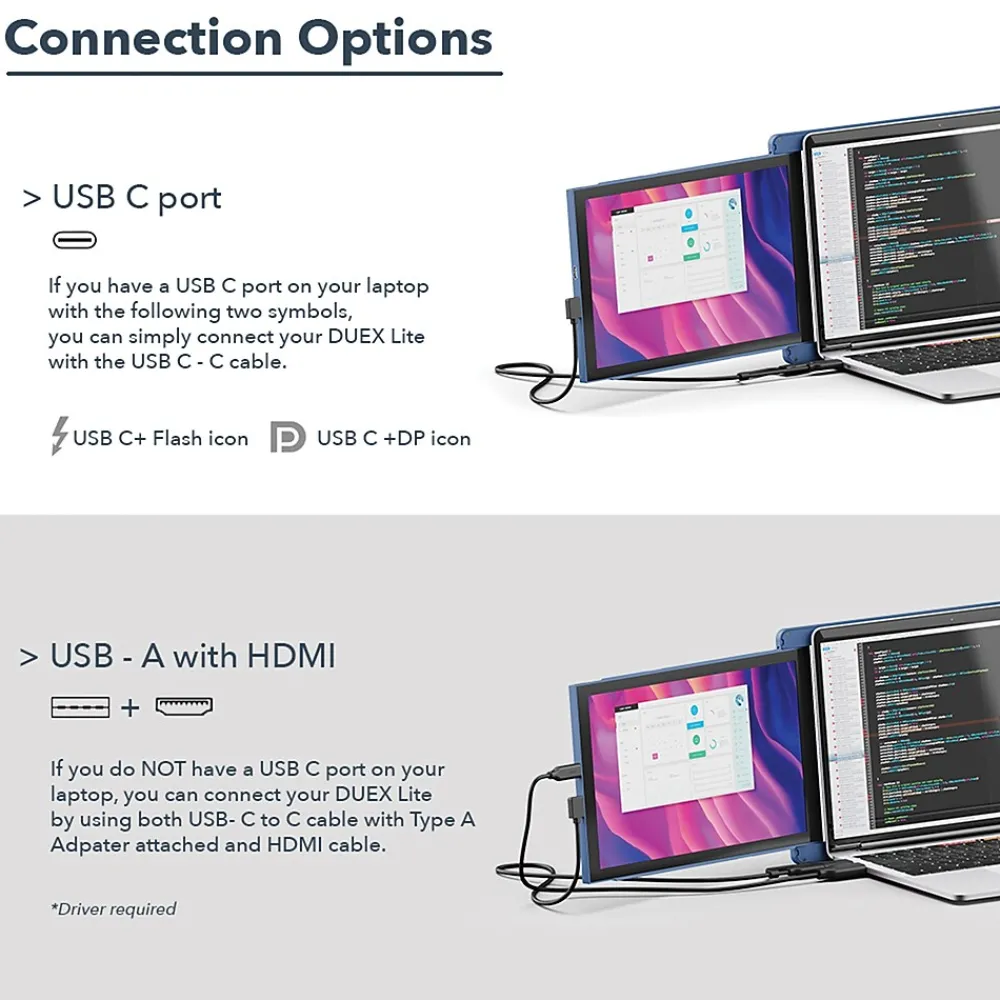 Connection Options

> USB C port

If you have a USB C port on your laptop with the following two symbols, you can simply connect your DUEX Lite with the USB C - C cable.

USB C+ Flash icon

USB C +DP icon

> USB - A with HDMI

+

If you do NOT have a USB C port on your laptop, you can connect your DUEX Lite by using both USB- C to C cable with Type A Adpater attached and HDMI cable.

*Driver required